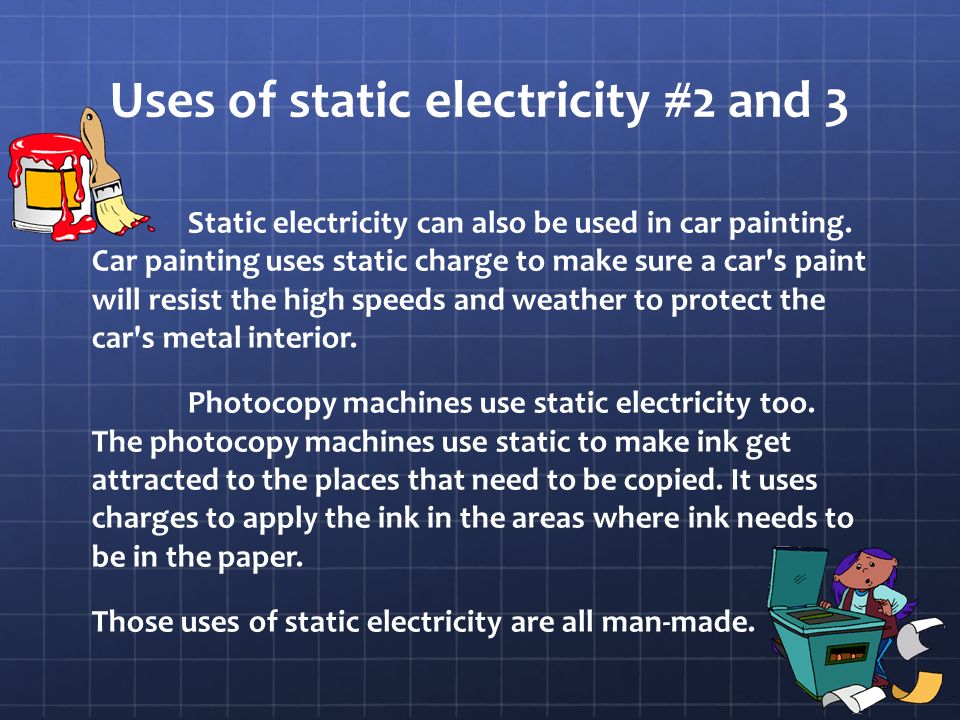 Uses of static electricity #2 and 3

Static electricity can also be used in car painting. Car painting uses static charge to make sure a car's paint will resist the high speeds and weather to protect the car's metal interior.

Photocopy machines use static electricity too. The photocopy machines use static to make ink get attracted to the places that need to be copied. It uses charges to apply the ink in the areas where ink needs to be in the paper.

Those uses of static electricity are all man-made.